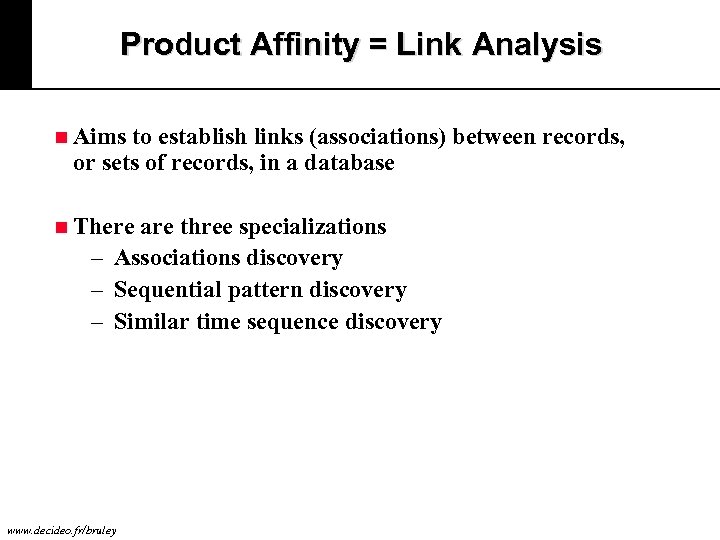 Product Affinity = Link Analysis

Aims to establish links (associations) between records, or sets of records, in a database

There are three specializations
– Associations discovery
– Sequential pattern discovery
– Similar time sequence discovery

www.decideo.fr/bruley